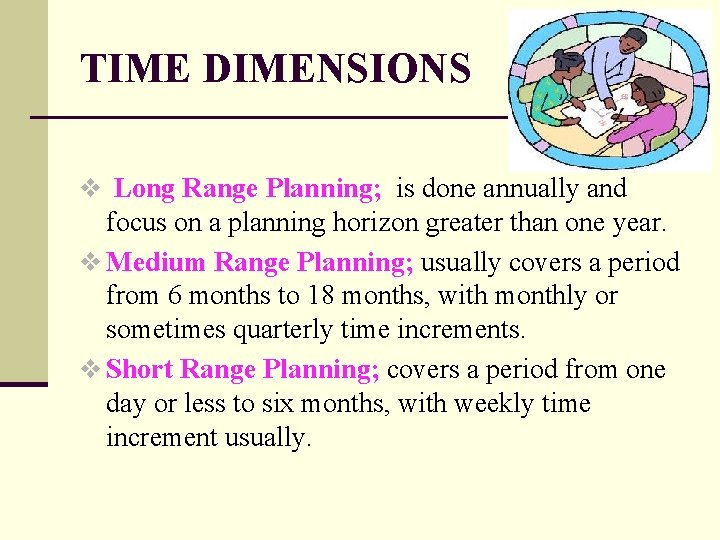 TIME DIMENSIONS

❖ Long Range Planning; is done annually and focus on a planning horizon greater than one year.

❖ Medium Range Planning; usually covers a period from 6 months to 18 months, with monthly or sometimes quarterly time increments.

❖ Short Range Planning; covers a period from one day or less to six months, with weekly time increment usually.